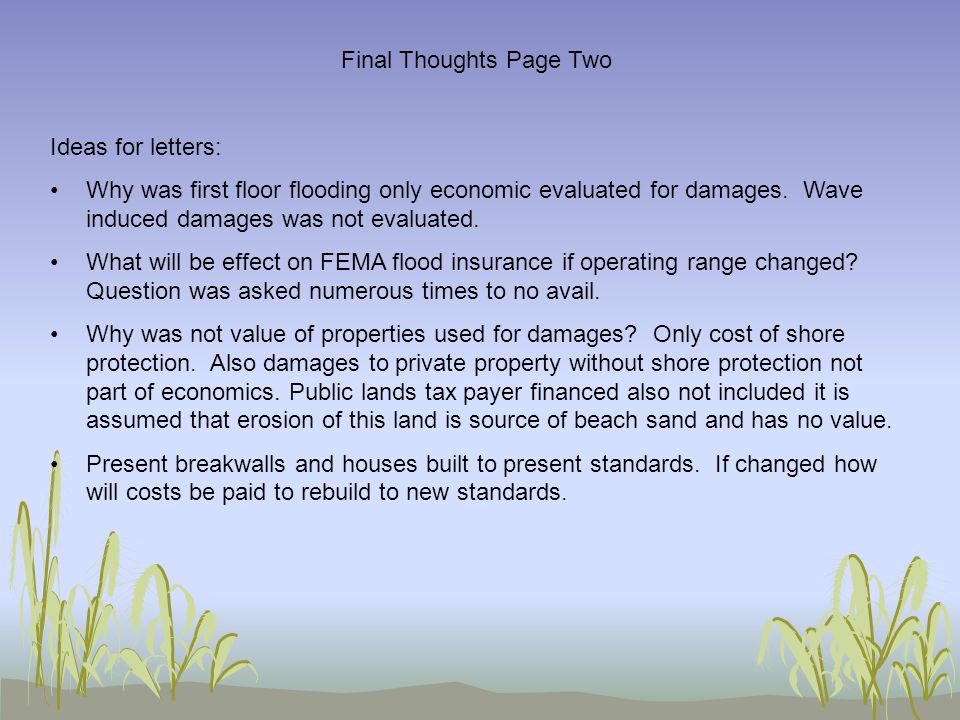 Final Thoughts Page Two

Ideas for letters:

• Why was first floor flooding only economic evaluated for damages. Wave induced damages was not evaluated.

• What will be effect on FEMA flood insurance if operating range changed? Question was asked numerous times to no avail.

• Why was not value of properties used for damages? Only cost of shore protection. Also damages to private property without shore protection not part of economics. Public lands tax payer financed also not included it is assumed that erosion of this land is source of beach sand and has no value.

• Present breakwalls and houses built to present standards. If changed how will costs be paid to rebuild to new standards.